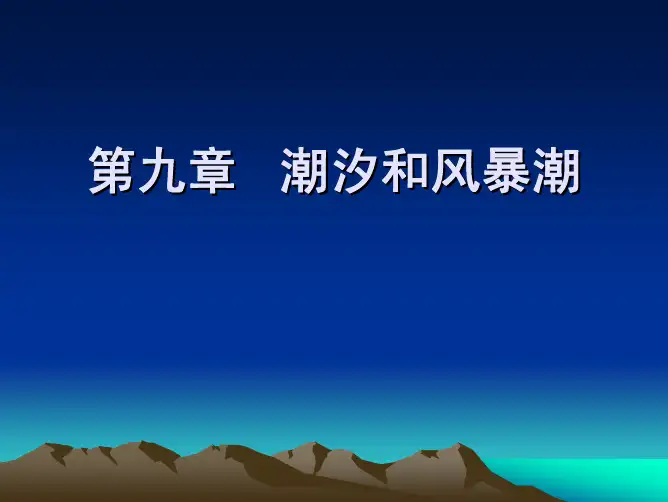 第九章　潮汐和风暴潮